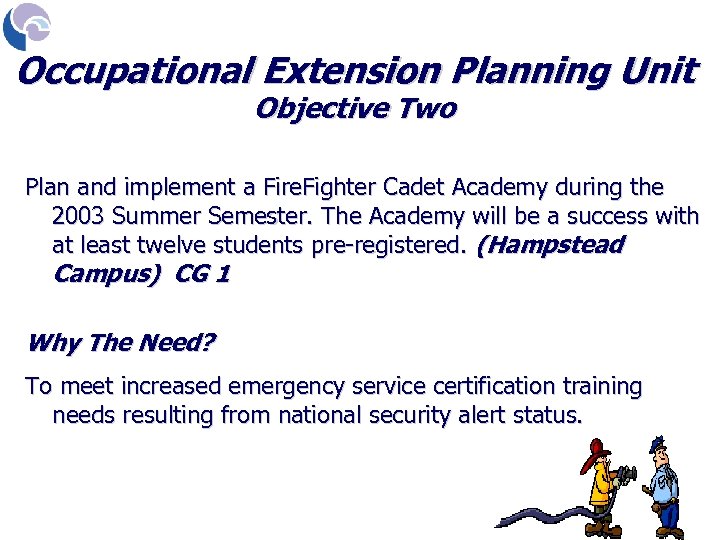 Occupational Extension Planning Unit
Objective Two

Plan and implement a FireFighter Cadet Academy during the 2003 Summer Semester. The Academy will be a success with at least twelve students pre-registered. (Hampstead Campus) CG 1

Why The Need?

To meet increased emergency service certification training needs resulting from national security alert status.